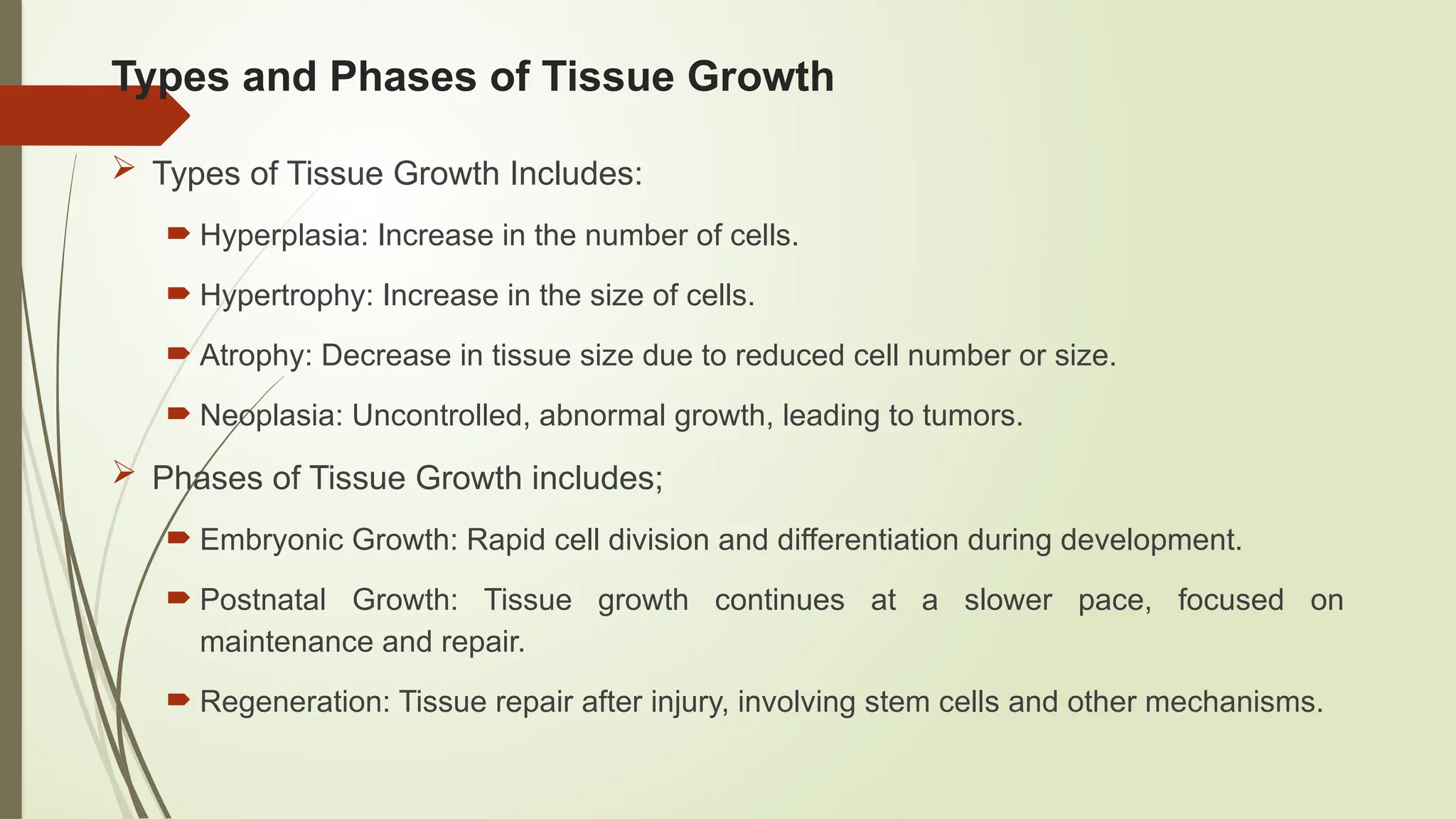 Types and Phases of Tissue Growth

Types of Tissue Growth Includes:

Hyperplasia: Increase in the number of cells.

Hypertrophy: Increase in the size of cells.

Atrophy: Decrease in tissue size due to reduced cell number or size.

Neoplasia: Uncontrolled, abnormal growth, leading to tumors.

Phases of Tissue Growth includes;

Embryonic Growth: Rapid cell division and differentiation during development.

Postnatal Growth: Tissue growth continues at a slower pace, focused on maintenance and repair.

Regeneration: Tissue repair after injury, involving stem cells and other mechanisms.